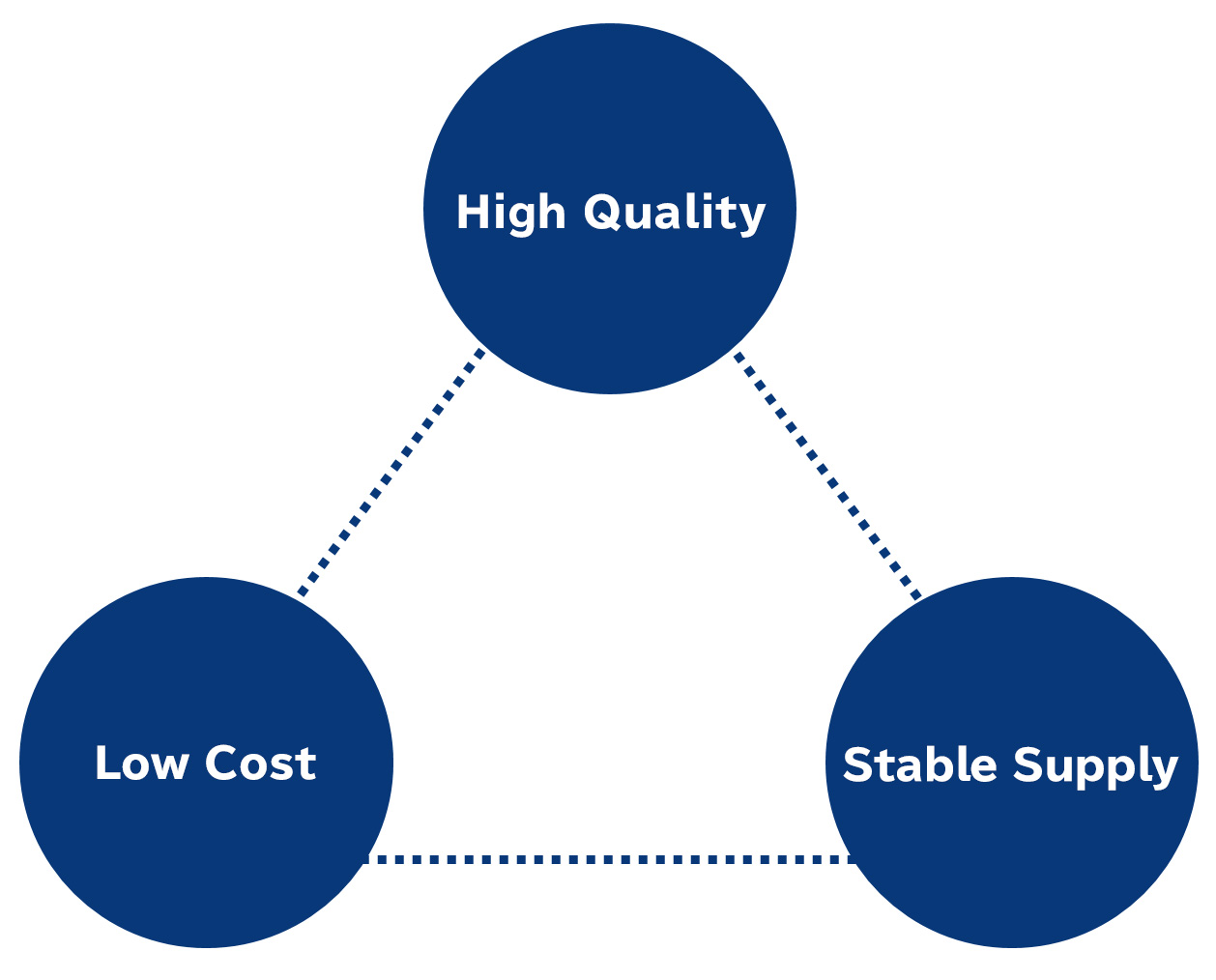 High Quality

Low Cost

Stable Supply